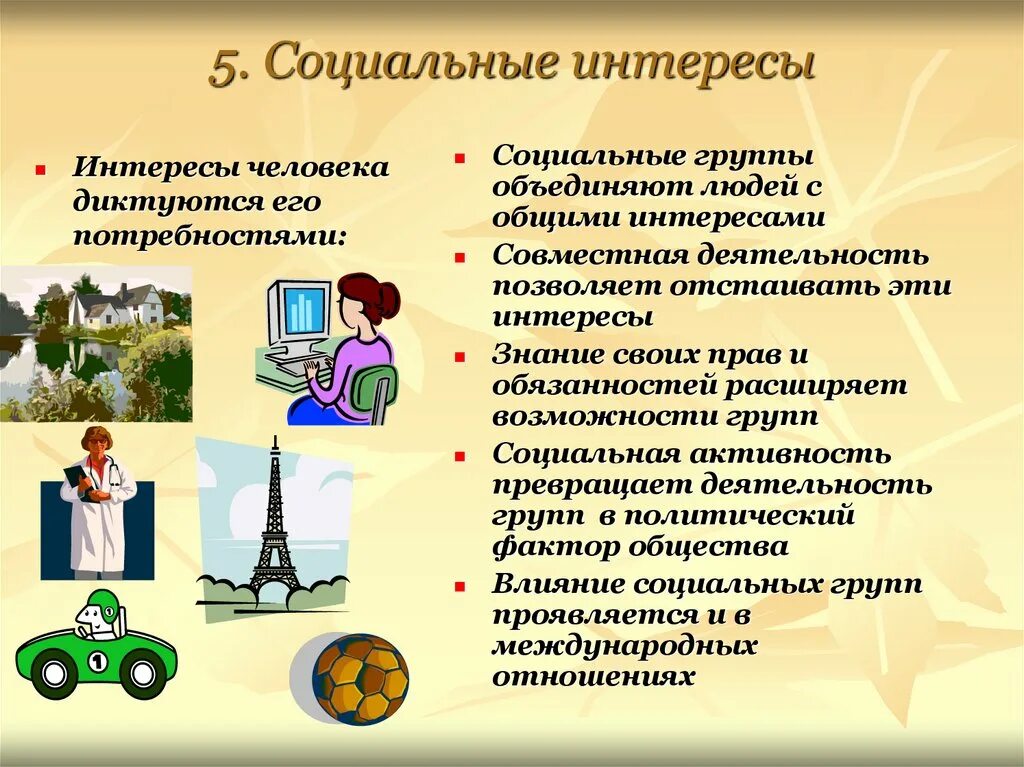 5. Социальные интересы

Интересы человека диктуются его потребностями:

1

Социальные группы объединяют людей с общими интересами

Совместная деятельность позволяет отстаивать эти интересы

Знание своих прав и обязанностей расширяет возможности групп

Социальная активность превращает деятельность групп в политический фактор общества

Влияние социальных групп проявляется и в международных отношениях